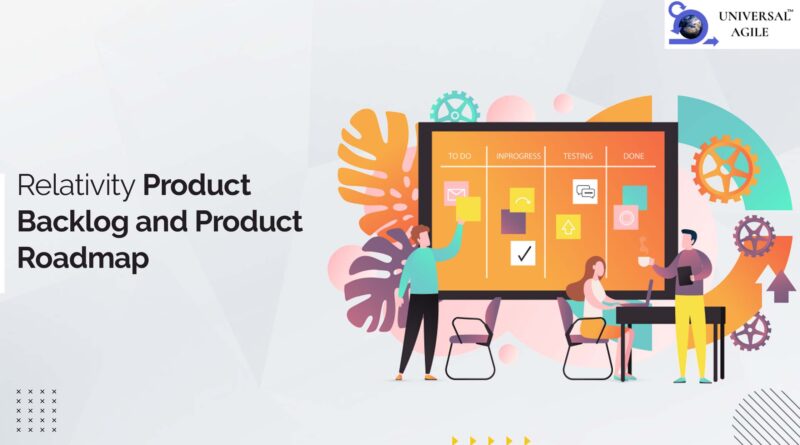 UNIVERSAL™
AGILE

Relativity Product Backlog and Product Roadmap

TO DO
INPROGRESS
TESTING
DONE